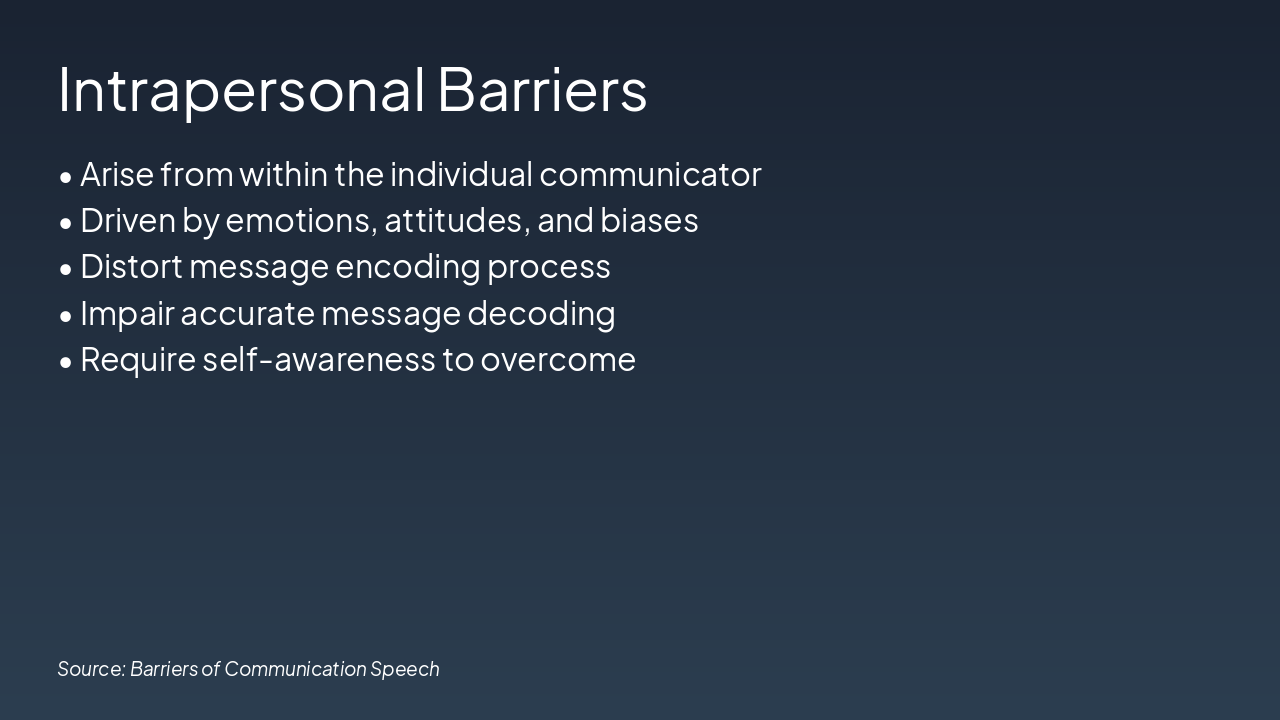 Intrapersonal Barriers

• Arise from within the individual communicator
• Driven by emotions, attitudes, and biases
• Distort message encoding process
• Impair accurate message decoding
• Require self-awareness to overcome

Source: Barriers of Communication Speech